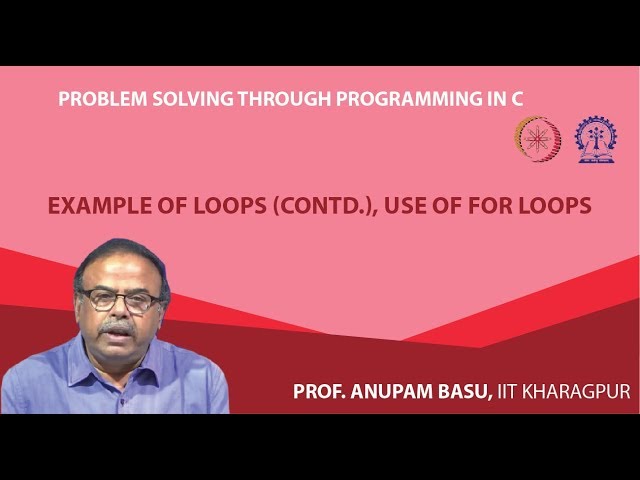 PROBLEM SOLVING THROUGH PROGRAMMING IN C

EXAMPLE OF LOOPS (CONTD.), USE OF FOR LOOPS

PROF. ANUPAM BASU, IIT KHARAGPUR